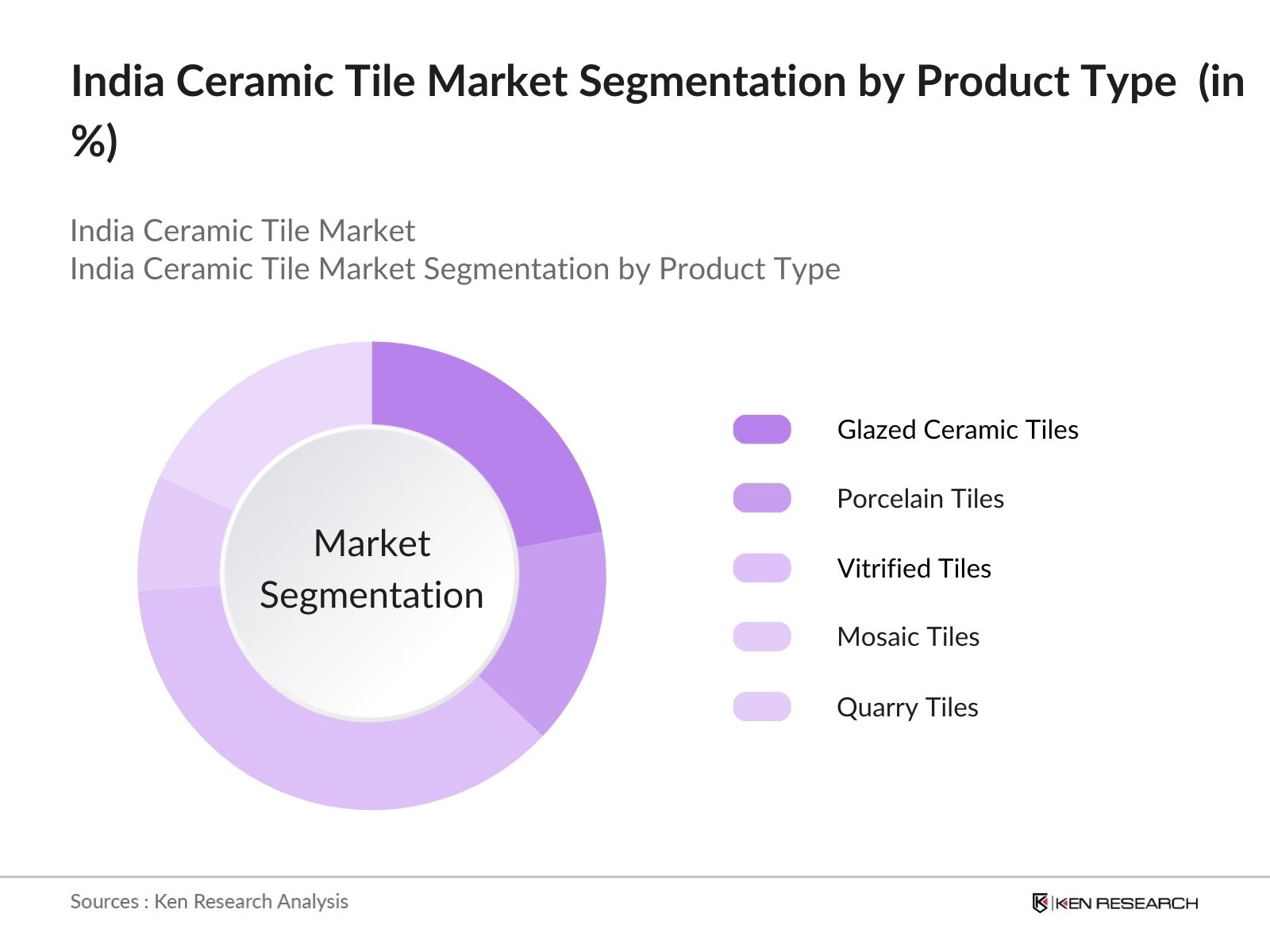 India Ceramic Tile Market Segmentation by Product Type (in %)

India Ceramic Tile Market
India Ceramic Tile Market Segmentation by Product Type

Market Segmentation

Glazed Ceramic Tiles
Porcelain Tiles
Vitrified Tiles
Mosaic Tiles
Quarry Tiles

Sources : Ken Research Analysis

KEN RESEARCH